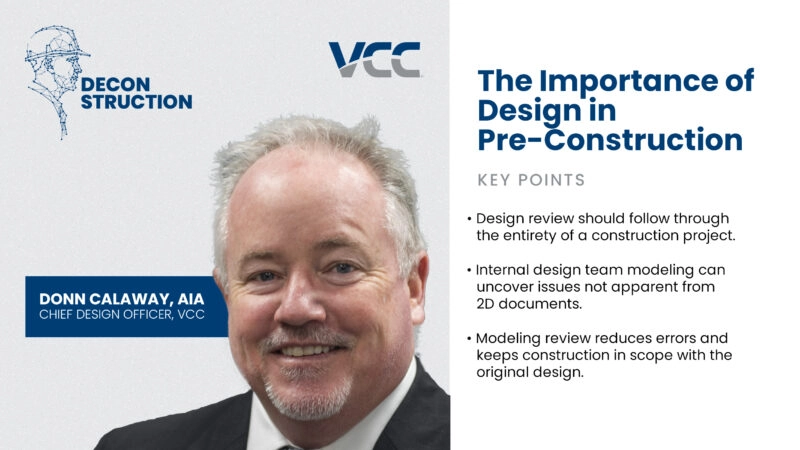 DECON
STRUCTION

VCC

DONN CALAWAY, AIA
CHIEF DESIGN OFFICER, VCC

The Importance of Design in Pre-Construction

KEY POINTS

• Design review should follow through the entirety of a construction project.

• Internal design team modeling can uncover issues not apparent from 2D documents.

• Modeling review reduces errors and keeps construction in scope with the original design.